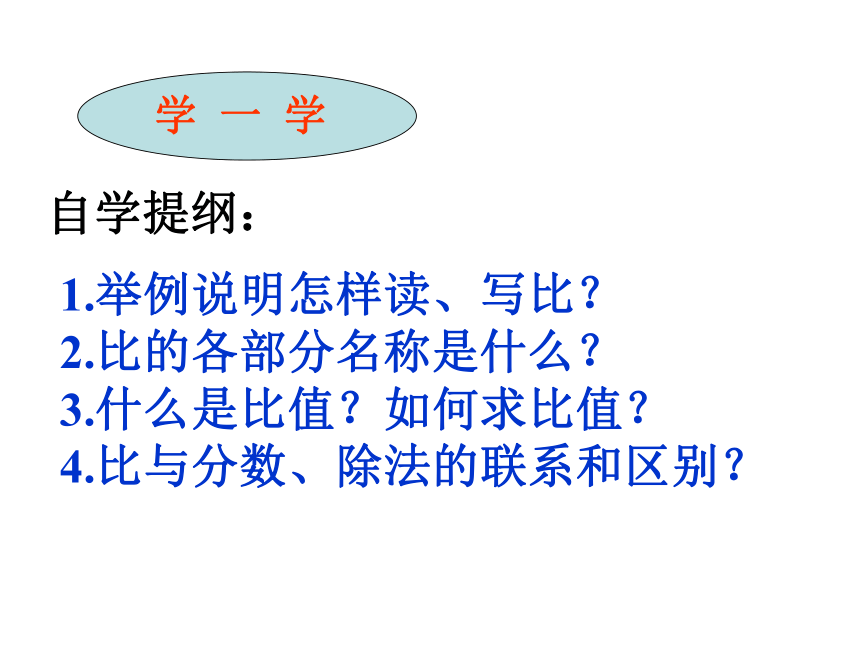 学 一 学

自学提纲：

1.举例说明怎样读、写比？
2.比的各部分名称是什么？
3.什么是比值？如何求比值？
4.比与分数、除法的联系和区别？